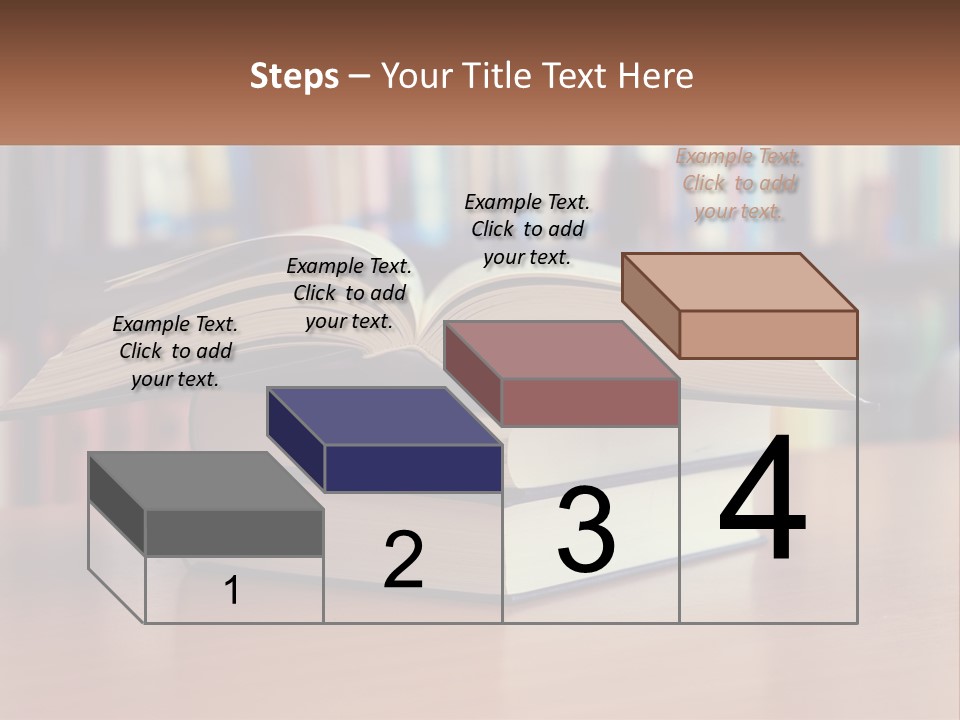 Steps – Your Title Text Here

Example Text. Click to add your text.

Example Text. Click to add your text.

Example Text. Click to add your text.

Example Text. Click to add your text.

1

2

3

4